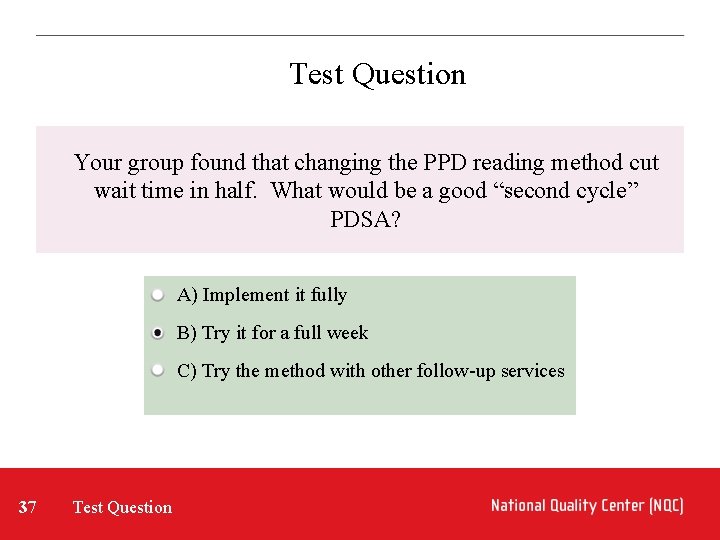 Test Question

Your group found that changing the PPD reading method cut wait time in half. What would be a good “second cycle” PDSA?

A) Implement it fully

B) Try it for a full week

C) Try the method with other follow-up services

37 Test Question

National Quality Center (NQC)